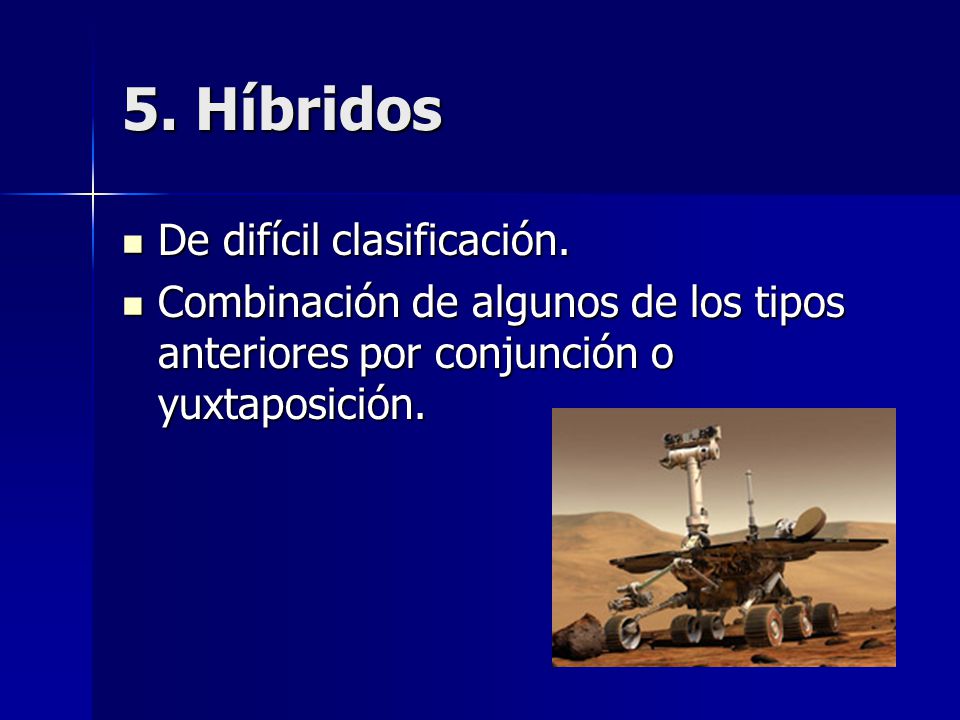 5. Híbridos

- De difícil clasificación.
- Combinación de algunos de los tipos anteriores por conjunción o yuxtaposición.